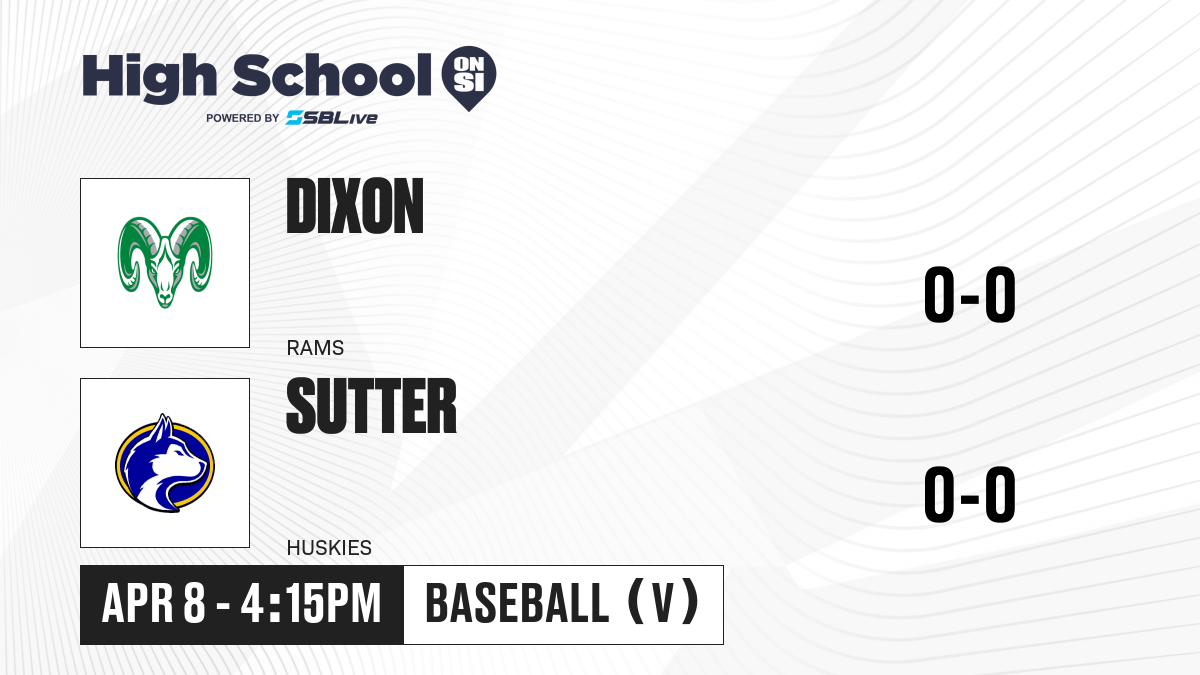 High School ON SI
POWERED BY SBLive

DIXON
RAMS
0-0

SUTTER
HUSKIES
0-0

APR 8 - 4:15PM
BASEBALL (V)